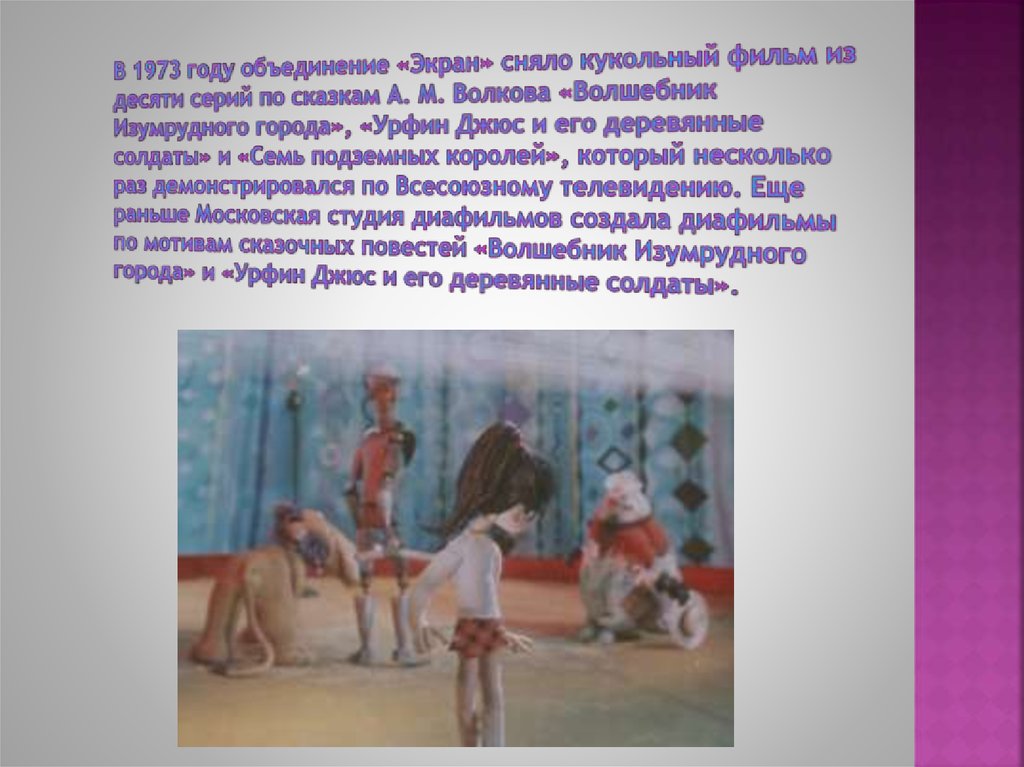 В 1973 году объединение «Экран» сняло кукольный фильм из десяти серий по сказкам А. М. Волкова «Волшебник Изумрудного города», «Урфин Джюс и его деревянные солдаты» и «Семь подземных королей», который несколько раз демонстрировался по Всесоюзному телевидению. Еще раньше Московская студия диафильмов создала диафильмы по мотивам сказочных повестей «Волшебник Изумрудного города» и «Урфин Джюс и его деревянные солдаты».